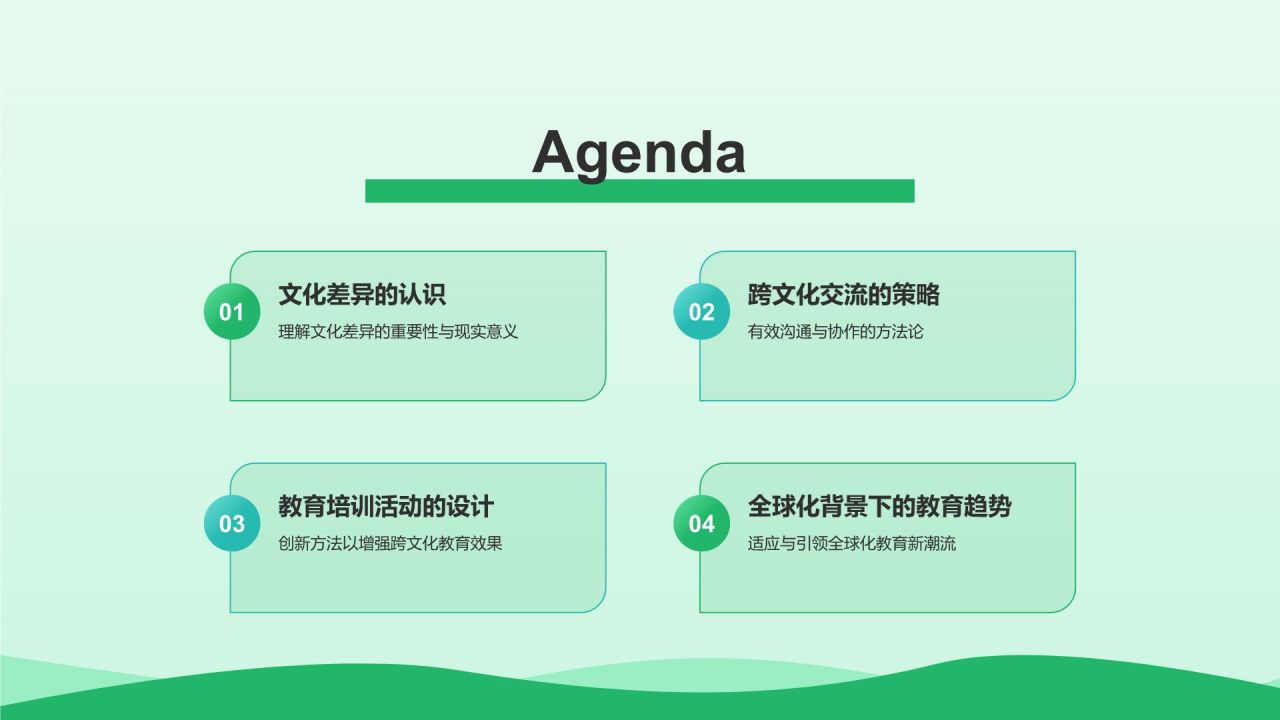 Agenda

01
文化差异的认识
理解文化差异的重要性与现实意义

02
跨文化交流的策略
有效沟通与协作的方法论

03
教育培训活动的设计
创新方法以增强跨文化教育效果

04
全球化背景下的教育趋势
适应与引领全球化教育新潮流